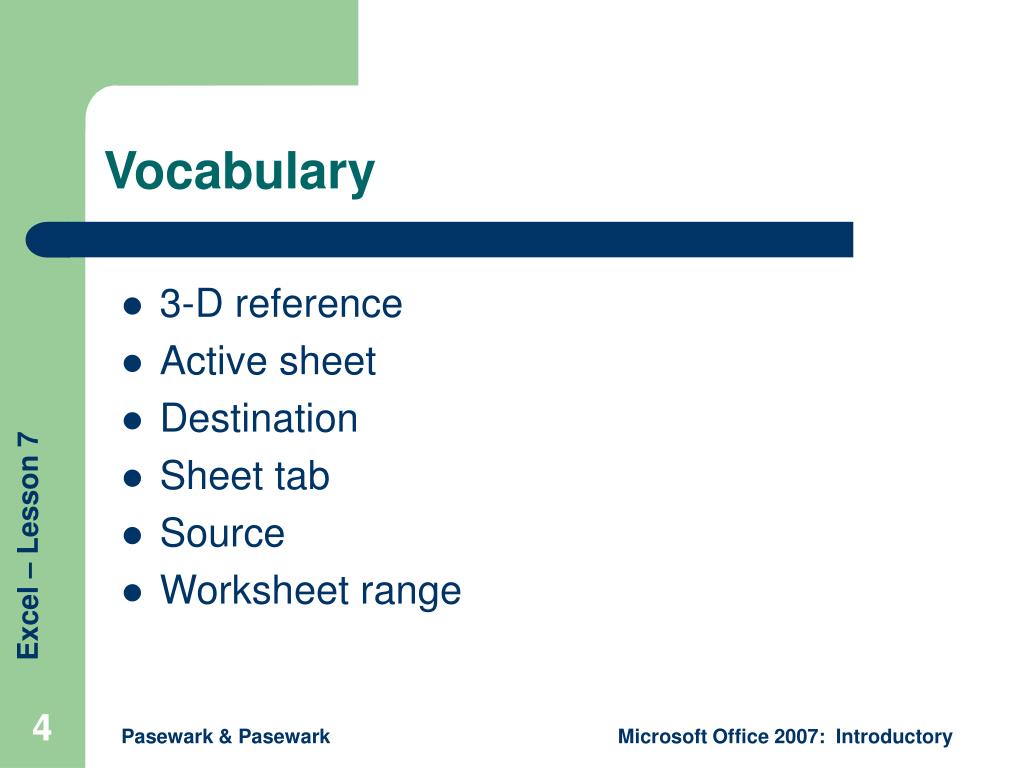 Vocabulary

- 3-D reference
- Active sheet
- Destination
- Sheet tab
- Source
- Worksheet range

Excel – Lesson 7

4

Pasewark & Pasewark

Microsoft Office 2007: Introductory